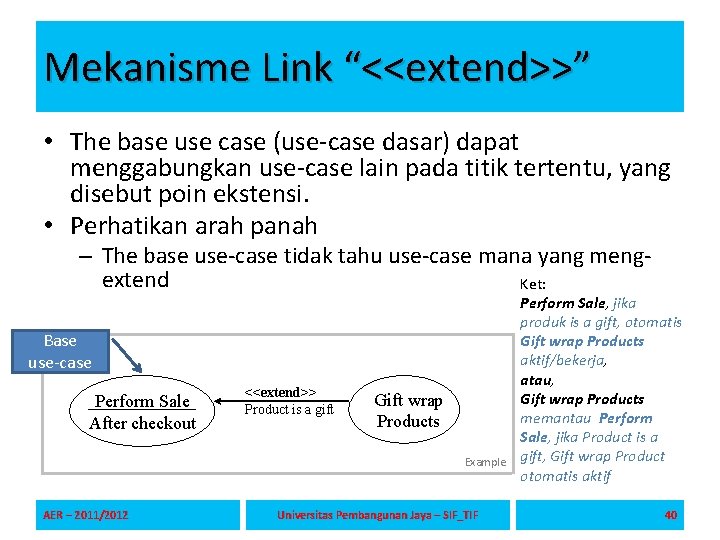 Mekanisme Link “<<extend>>”

• The base use case (use-case dasar) dapat menggabungkan use-case lain pada titik tertentu, yang disebut poin ekstensi.

• Perhatikan arah panah

– The base use-case tidak tahu use-case mana yang meng-extend

Base use-case

Perform Sale
After checkout

<<extend>>
Product is a gift

Gift wrap Products

Example

Ket:
Perform Sale, jika produk is a gift, otomatis Gift wrap Products aktif/bekerja,
atau,
Gift wrap Products memantau Perform Sale, jika Product is a gift, Gift wrap Product otomatis aktif

AER – 2011/2012

Universitas Pembangunan Jaya – SIF_TIF

40